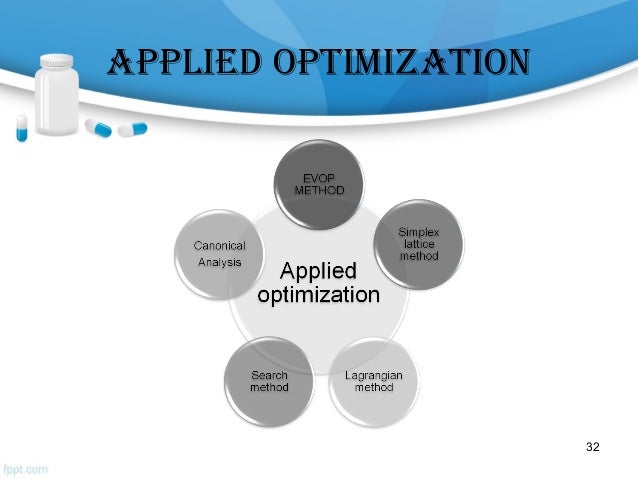 APPLIED OPTIMIZATION

Applied optimization

EVOP METHOD

Simplex lattice method

Lagrangian method

Search method

Canonical Analysis

32

fppt.com